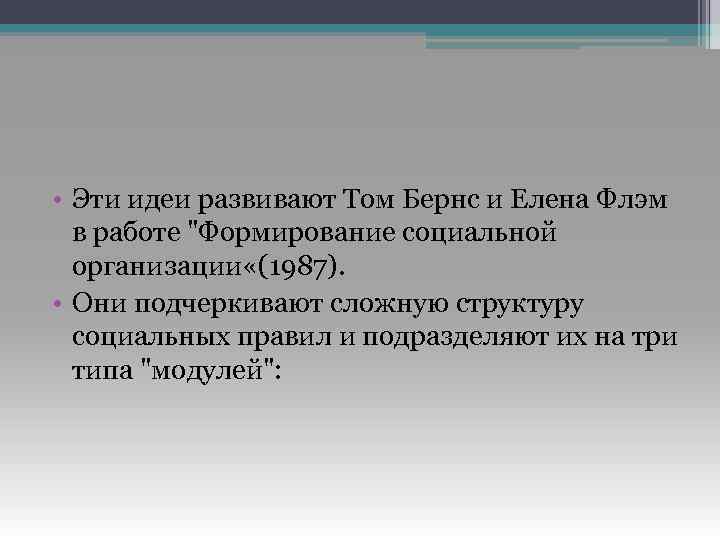 • Эти идеи развивают Том Бернс и Елена Флэм в работе "Формирование социальной организации«(1987).
• Они подчеркивают сложную структуру социальных правил и подразделяют их на три типа "модулей":